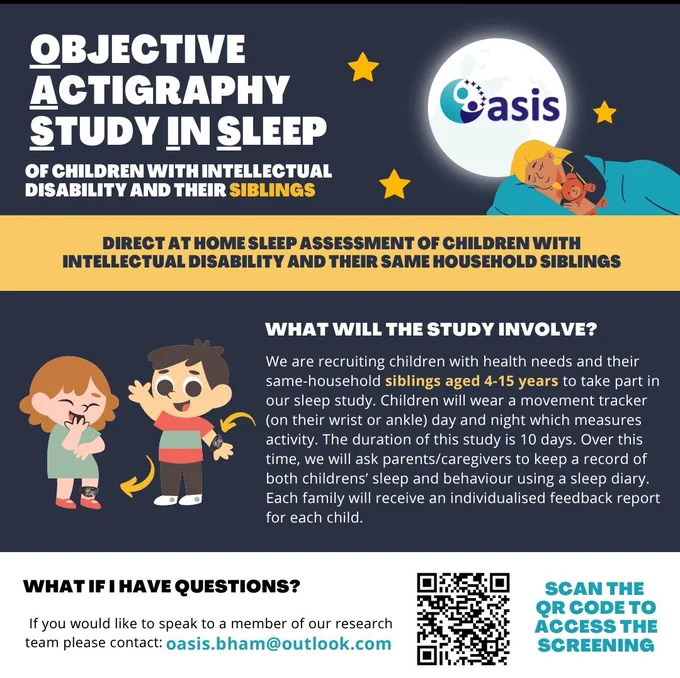 OBJECTIVE ACTIGRAPHY STUDY IN SLEEP

OF CHILDREN WITH INTELLECTUAL DISABILITY AND THEIR SIBLINGS

oasis

DIRECT AT HOME SLEEP ASSESSMENT OF CHILDREN WITH INTELLECTUAL DISABILITY AND THEIR SAME HOUSEHOLD SIBLINGS

WHAT WILL THE STUDY INVOLVE?

We are recruiting children with health needs and their same-household siblings aged 4-15 years to take part in our sleep study. Children will wear a movement tracker (on their wrist or ankle) day and night which measures activity. The duration of this study is 10 days. Over this time, we will ask parents/caregivers to keep a record of both childrens' sleep and behaviour using a sleep diary. Each family will receive an individualised feedback report for each child.

WHAT IF I HAVE QUESTIONS?

If you would like to speak to a member of our research team please contact: oasis.bham@outlook.com

SCAN THE QR CODE TO ACCESS THE SCREENING